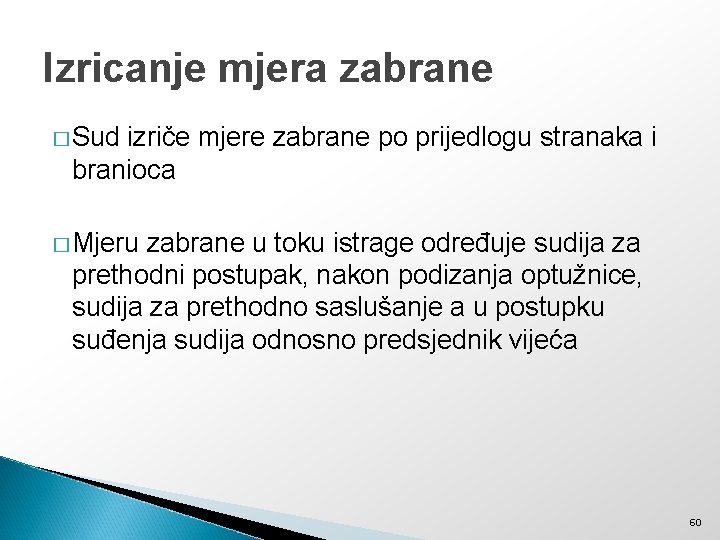 Izricanje mjera zabrane

□ Sud izriče mjere zabrane po prijedlogu stranaka i branioca

□ Mjeru zabrane u toku istrage određuje sudija za prethodni postupak, nakon podizanja optužnice, sudija za prethodno saslušanje a u postupku suđenja sudija odnosno predsjednik vijeća

60